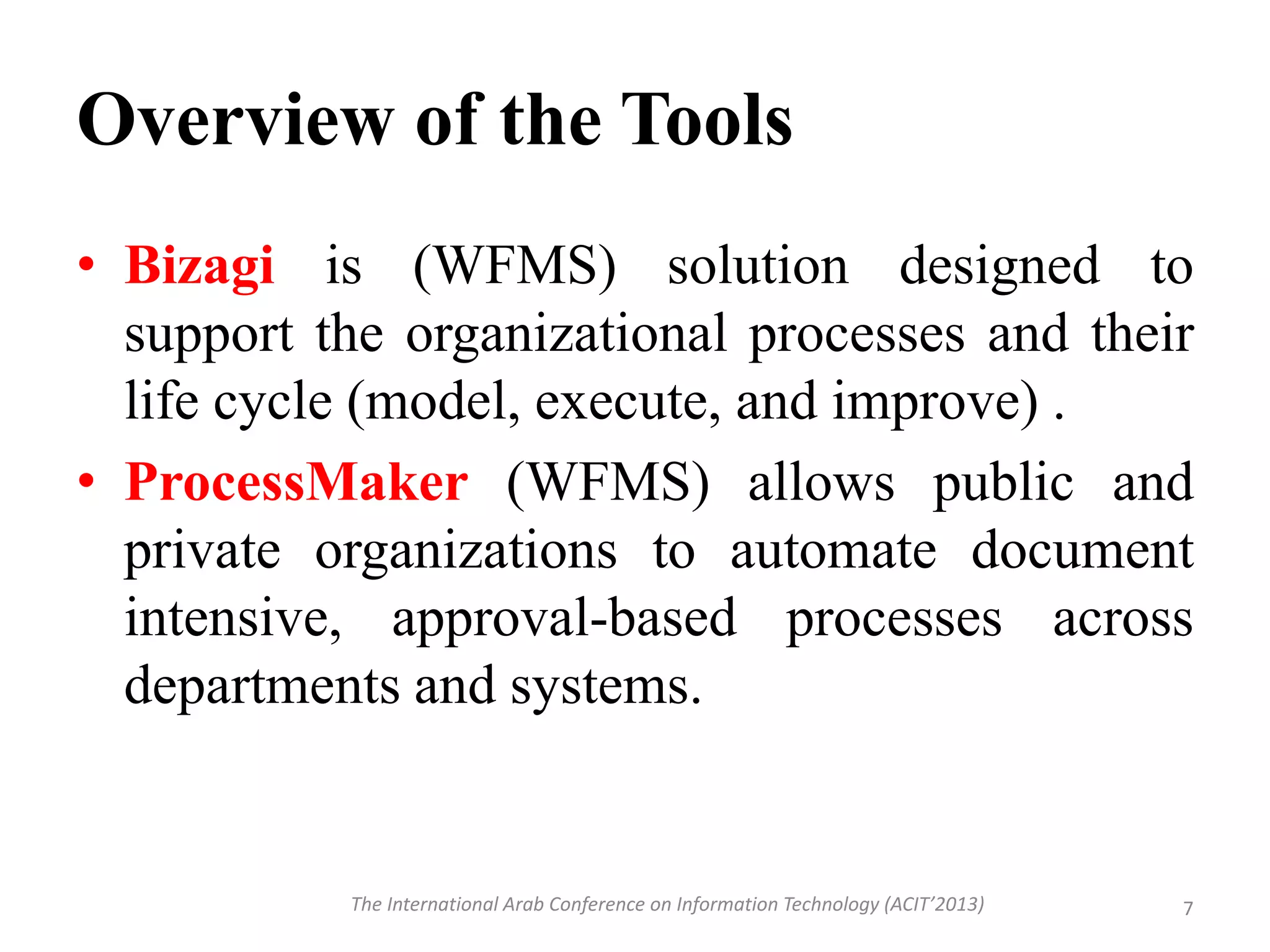 Overview of the Tools

• Bizagi is (WFMS) solution designed to support the organizational processes and their life cycle (model, execute, and improve) .

• ProcessMaker (WFMS) allows public and private organizations to automate document intensive, approval-based processes across departments and systems.

The International Arab Conference on Information Technology (ACIT'2013)

7